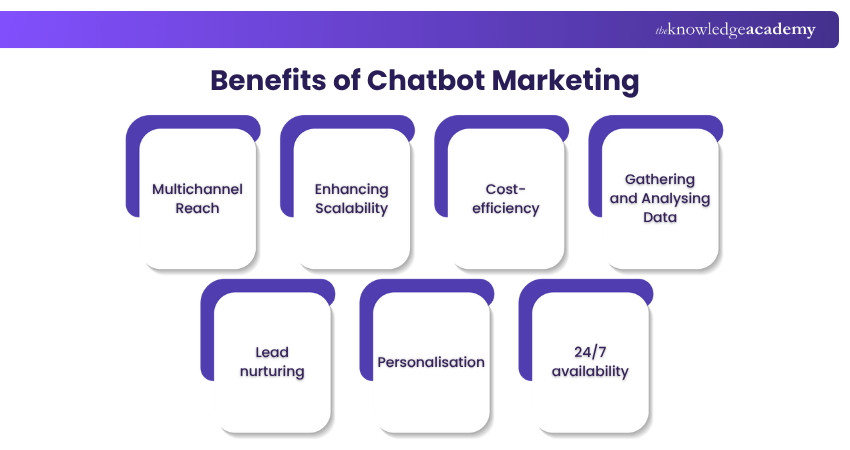 theknowledgeacademy

Benefits of Chatbot Marketing

Multichannel Reach

Enhancing Scalability

Cost-efficiency

Gathering and Analysing Data

Lead nurturing

Personalisation

24/7 availability